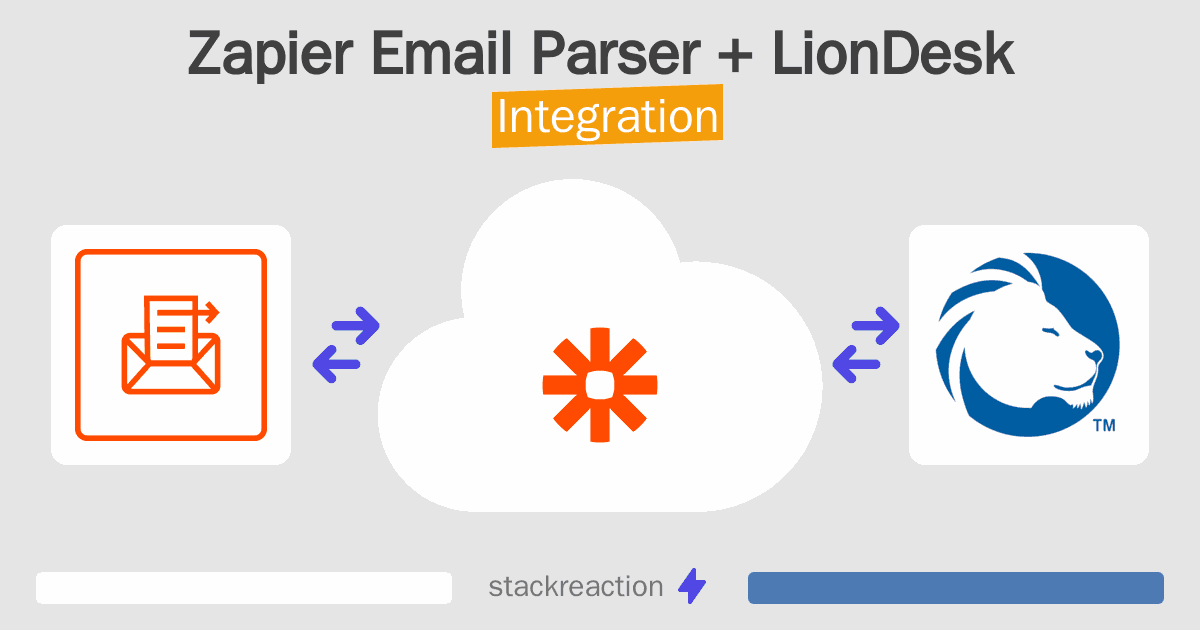 Zapier Email Parser + LionDesk

Integration

TM

stackreaction